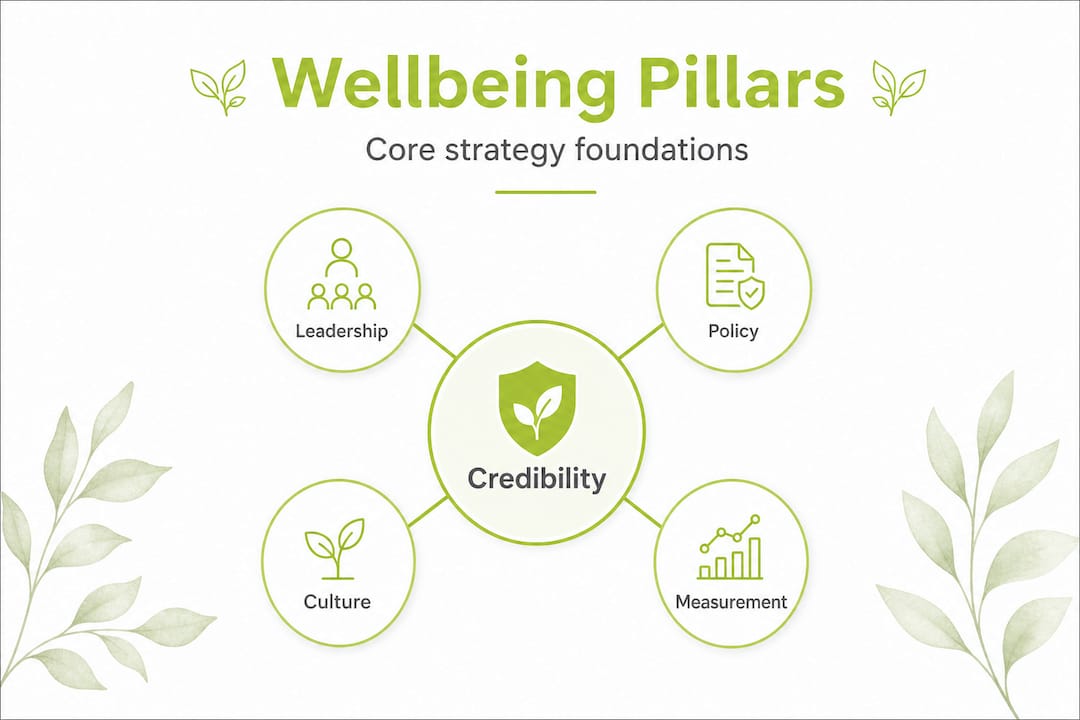 Wellbeing Pillars

Core strategy foundations

Leadership

Policy

Credibility

Culture

Measurement